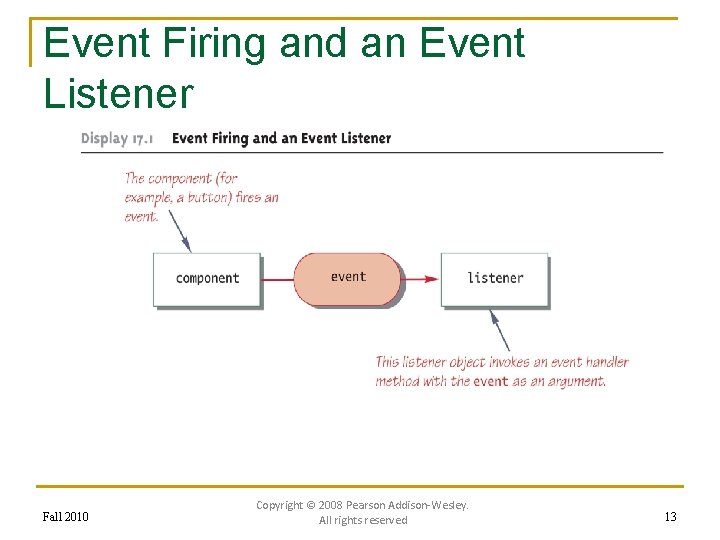 Event Firing and an Event Listener

Display 17.1 Event Firing and an Event Listener

The component (for example, a button) fires an event.

component

event

listener

This listener object invokes an event handler method with the event as an argument.

Fall 2010

Copyright © 2008 Pearson Addison-Wesley. All rights reserved

13